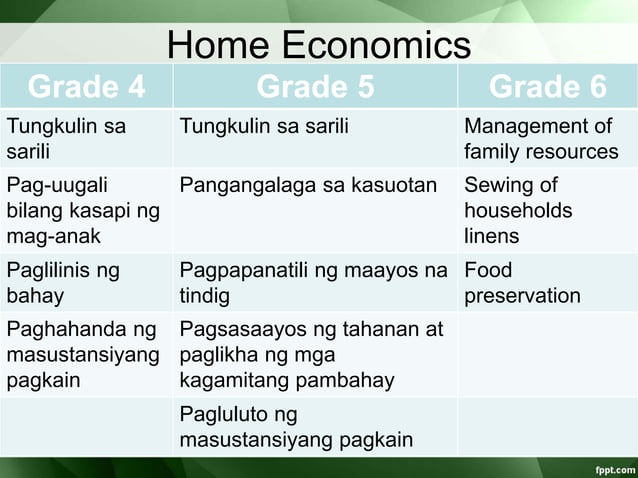 Home Economics

| Grade 4 | Grade 5 | Grade 6 |
|---|---|---|
| Tungkulin sa sarili | Tungkulin sa sarili | Management of family resources |
| Pag-uugali bilang kasapi ng mag-anak | Pangangalaga sa kasuotan | Sewing of households linens |
| Paglilinis ng bahay | Pagpapanatili ng maayos na tindig | Food preservation |
| Paghahanda ng masustansiyang pagkain | Pagsasaayos ng tahanan at paglikha ng mga kagamitang pambahay | |
| | Pagluluto ng masustansiyang pagkain | |

fppt.com